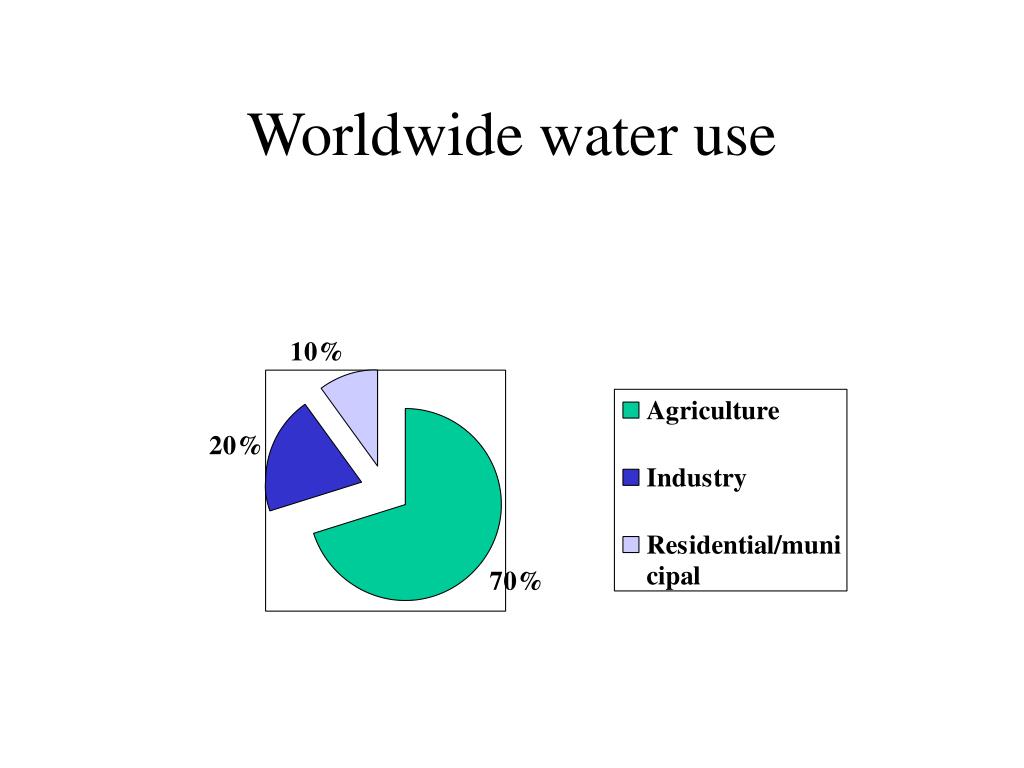 Worldwide water use

10%

20%

70%

Agriculture

Industry

Residential/municipal